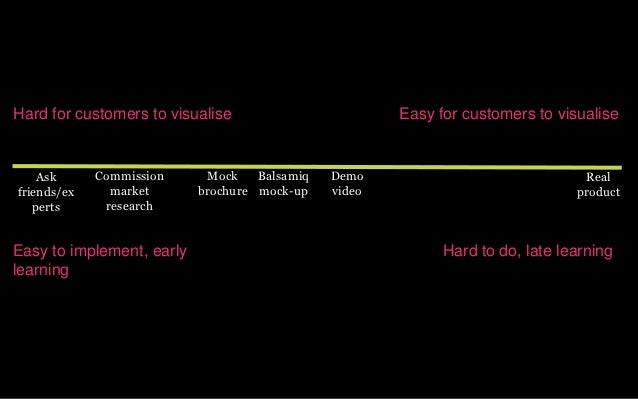 Hard for customers to visualise

Easy for customers to visualise

Ask friends/experts

Commission market research

Mock brochure

Balsamiq mock-up

Demo video

Real product

Easy to implement, early learning

Hard to do, late learning